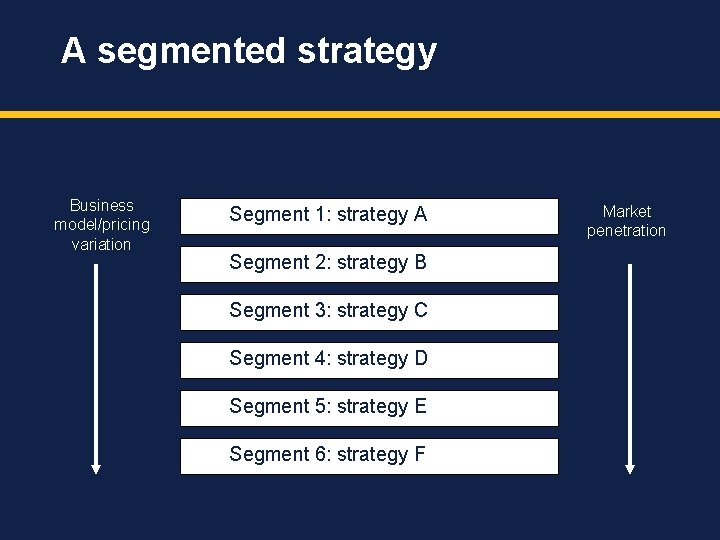 A segmented strategy

Business model/pricing variation

Segment 1: strategy A

Segment 2: strategy B

Segment 3: strategy C

Segment 4: strategy D

Segment 5: strategy E

Segment 6: strategy F

Market penetration